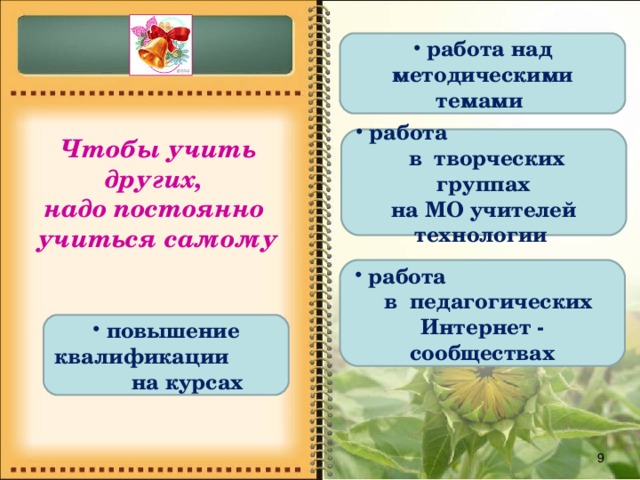 Чтобы учить других, надо постоянно учиться самому

• повышение квалификации на курсах

• работа над методическими темами

• работа в творческих группах на МО учителей технологии

• работа в педагогических Интернет - сообществах

9